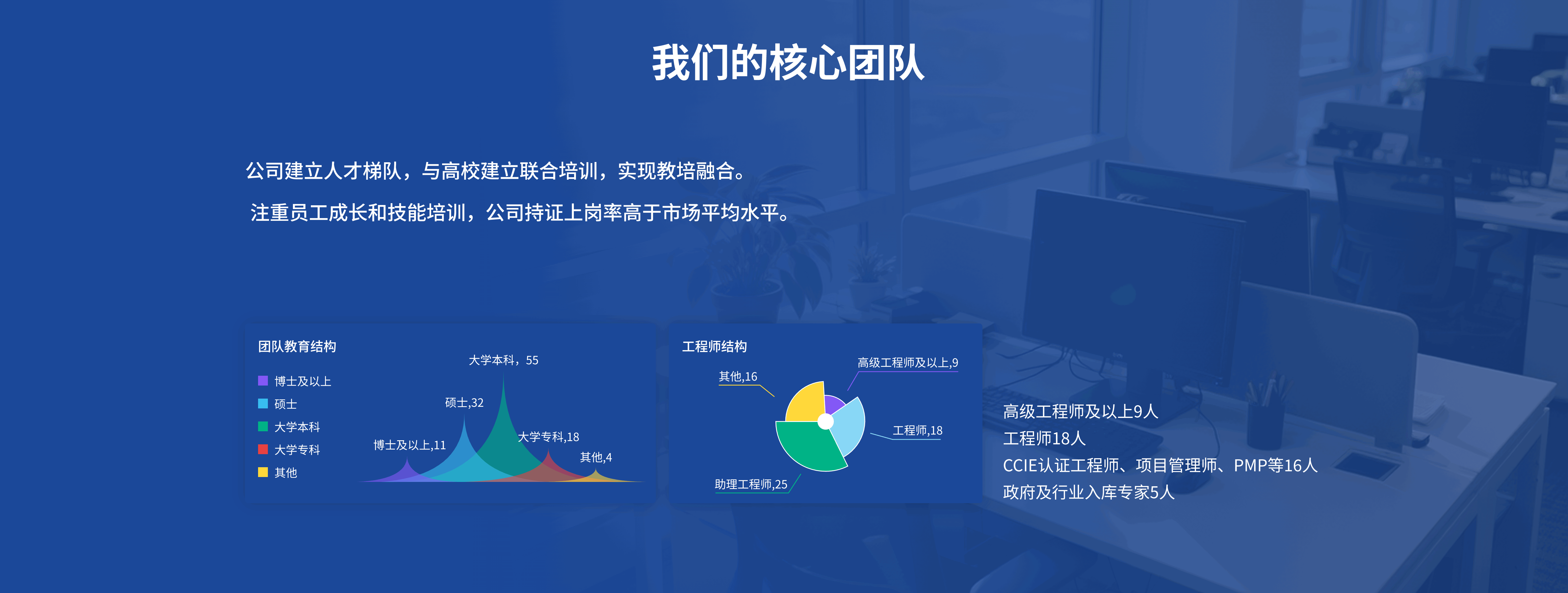 我们的核心团队

公司建立人才梯队，与高校建立联合培训，实现教培融合。

注重员工成长和技能培训，公司持证上岗率高于市场平均水平。

团队教育结构

博士及以上
硕士
大学本科
大学专科
其他

大学本科，55
硕士,32
博士及以上,11
大学专科,18
其他,4

工程师结构

其他,16
高级工程师及以上,9
工程师,18
助理工程师,25

高级工程师及以上9人
工程师18人
CCIE认证工程师、项目管理师、PMP等16人
政府及行业入库专家5人